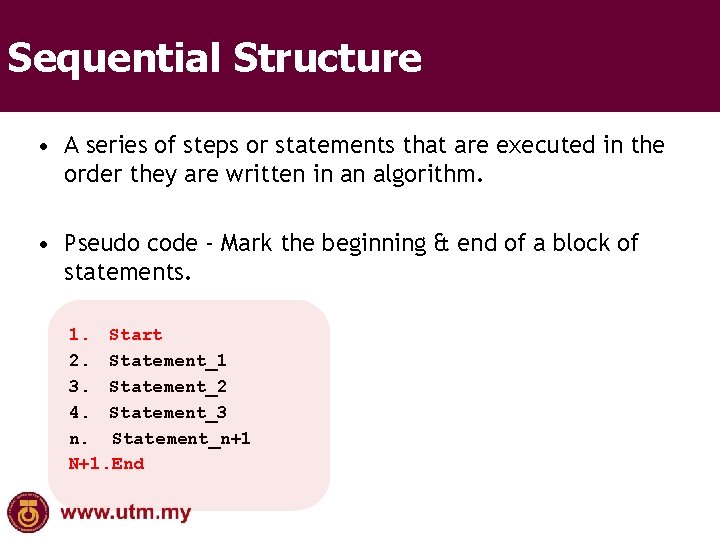 Sequential Structure

• A series of steps or statements that are executed in the order they are written in an algorithm.

• Pseudo code - Mark the beginning & end of a block of statements.

1. Start
2. Statement_1
3. Statement_2
4. Statement_3
n. Statement_n+1
N+1.End

www.utm.my